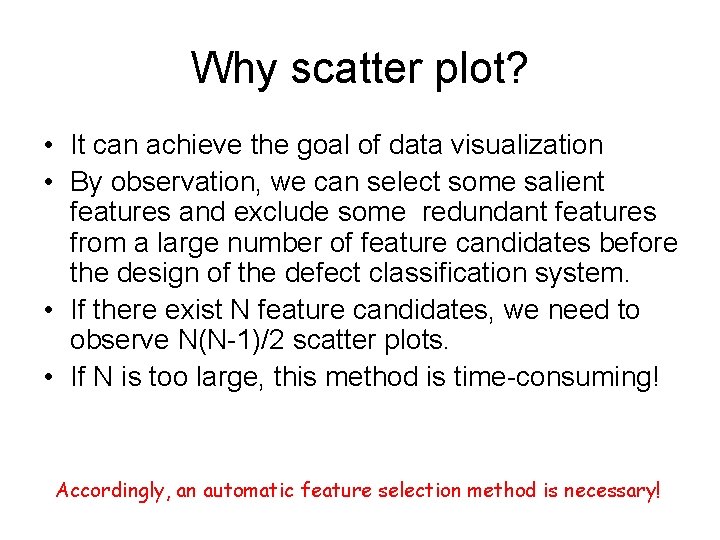 Why scatter plot?

• It can achieve the goal of data visualization
• By observation, we can select some salient features and exclude some redundant features from a large number of feature candidates before the design of the defect classification system.
• If there exist N feature candidates, we need to observe N(N-1)/2 scatter plots.
• If N is too large, this method is time-consuming!

Accordingly, an automatic feature selection method is necessary!